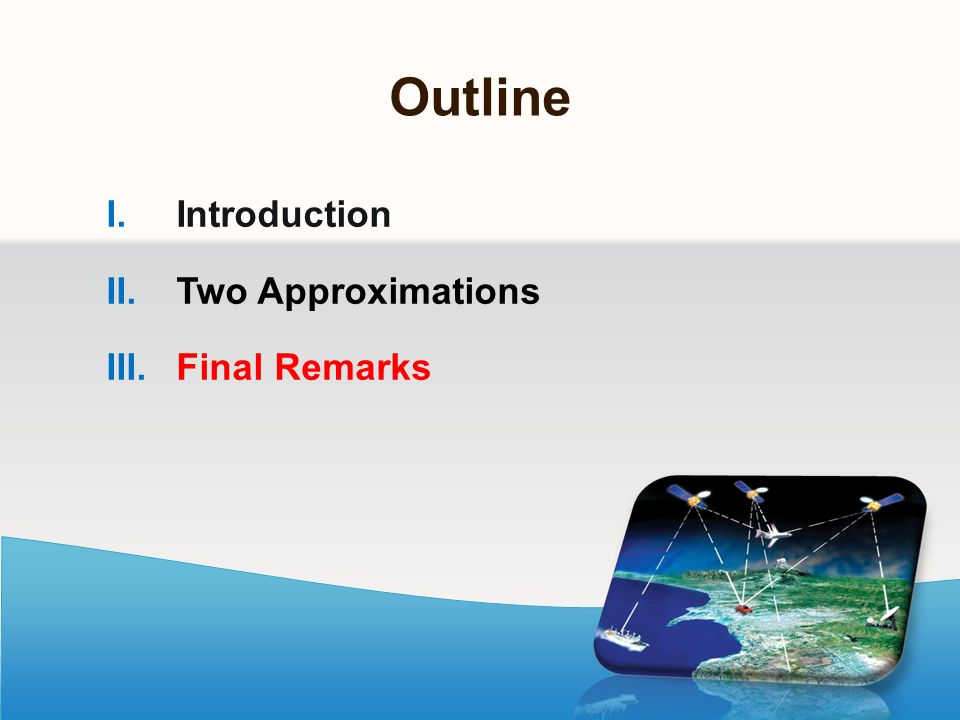 Outline

I. Introduction

II. Two Approximations

III. Final Remarks